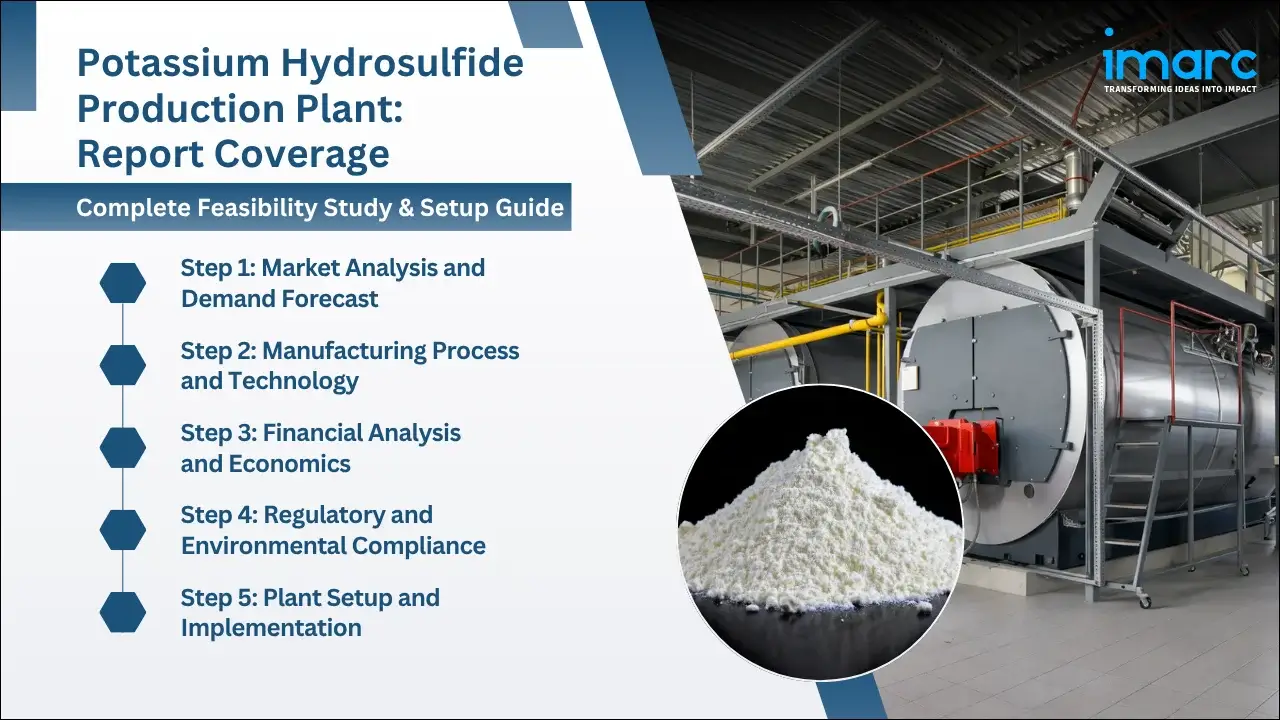 Potassium Hydrosulfide Production Plant: Report Coverage

Complete Feasibility Study & Setup Guide

Step 1: Market Analysis and Demand Forecast

Step 2: Manufacturing Process and Technology

Step 3: Financial Analysis and Economics

Step 4: Regulatory and Environmental Compliance

Step 5: Plant Setup and Implementation

imarc
TRANSFORMING IDEAS INTO IMPACT